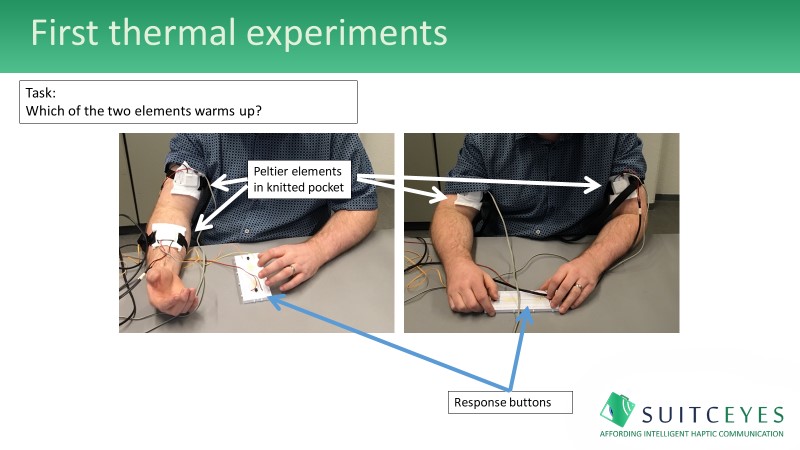 First thermal experiments

Task:
Which of the two elements warms up?

Peltier elements in knitted pocket

Response buttons

SUITCEYES
AFFORDING INTELLIGENT HAPTIC COMMUNICATION